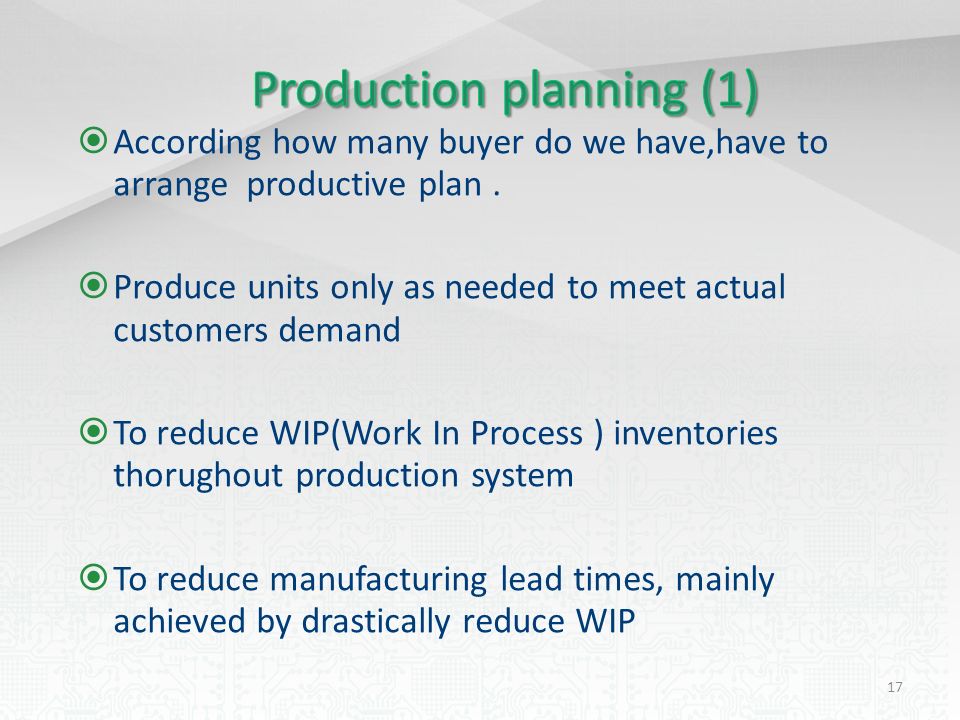 Production planning (1)

According how many buyer do we have,have to arrange productive plan .

Produce units only as needed to meet actual customers demand

To reduce WIP(Work In Process ) inventories thorughout production system

To reduce manufacturing lead times, mainly achieved by drastically reduce WIP

17